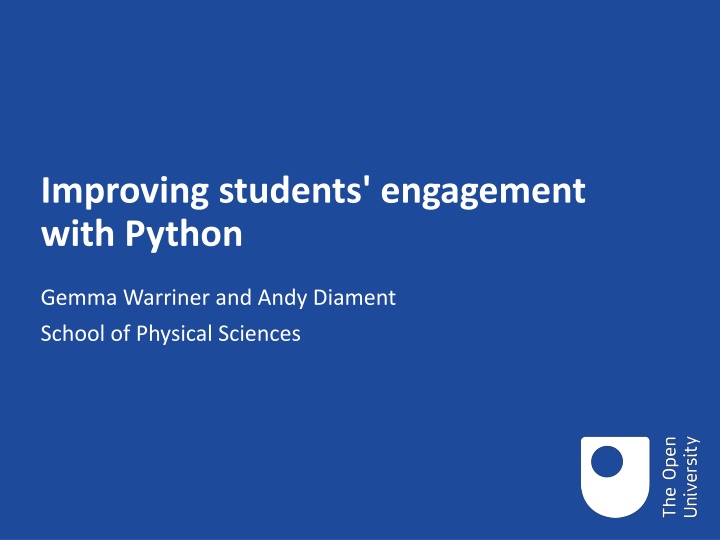 Improving students' engagement with Python

Gemma Warriner and Andy Diament

School of Physical Sciences

The Open University